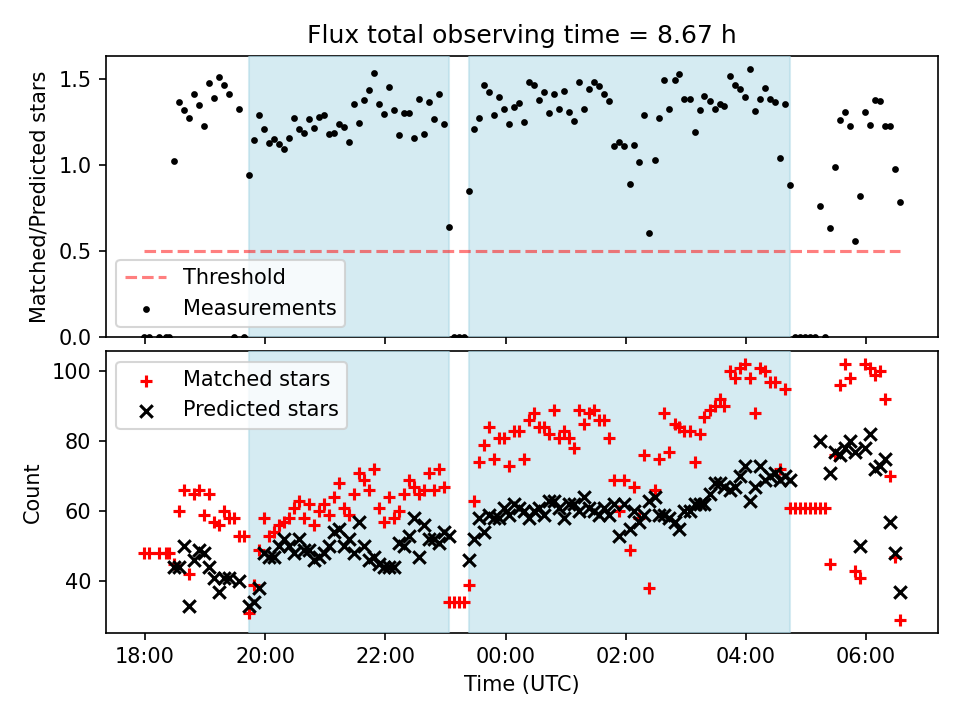 Flux total observing time = 8.67 h

Matched/Predicted stars

1.5
1.0
0.5
0.0

Threshold
Measurements

Count

100
80
60
40

Matched stars
Predicted stars

18:00
20:00
22:00
00:00
02:00
04:00
06:00

Time (UTC)